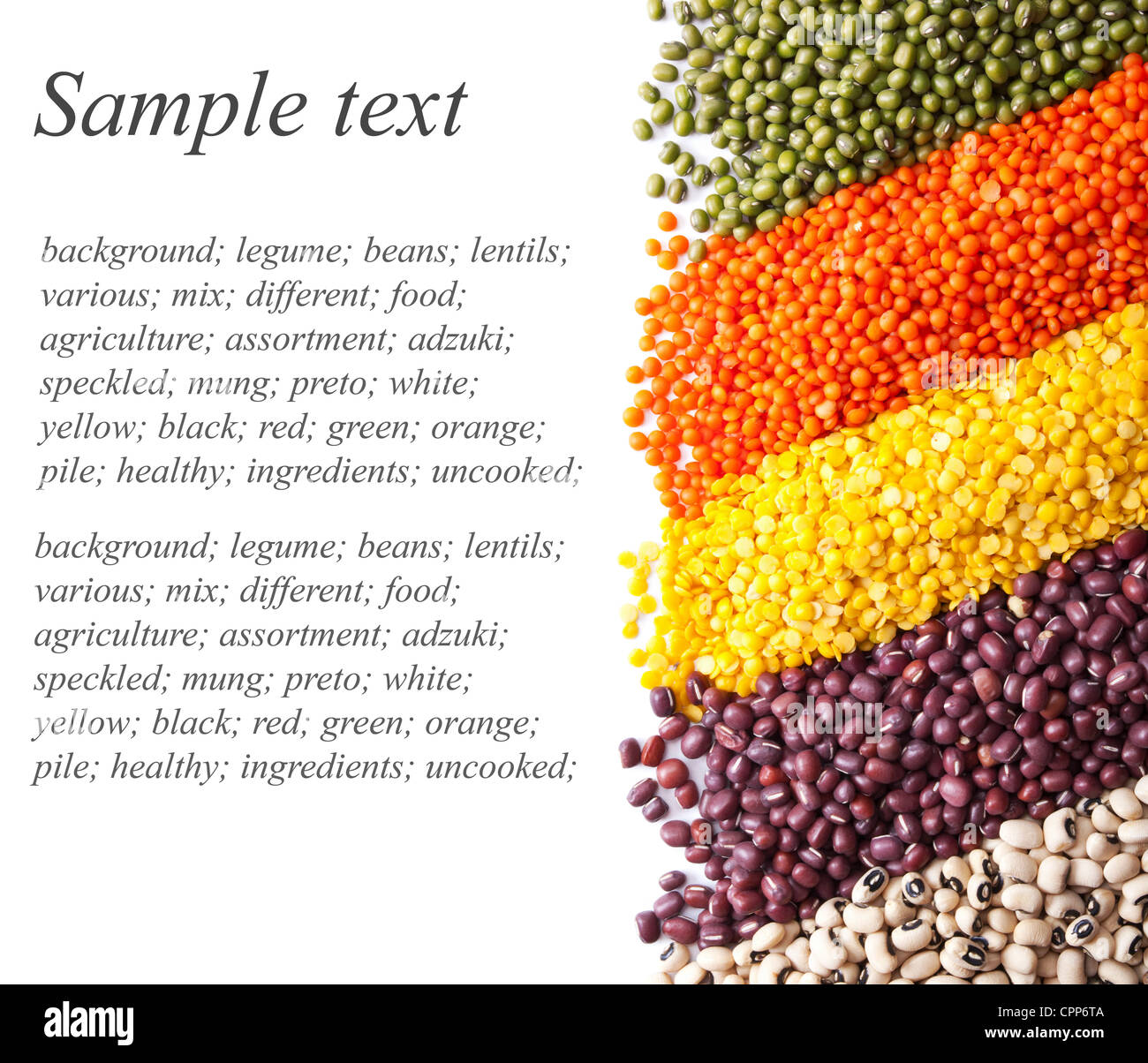 Sample text

background; legume; beans; lentils; various; mix; different; food; agriculture; assortment; adzuki; speckled; mung; preto; white; yellow; black; red; green; orange; pile; healthy; ingredients; uncooked;

background; legume; beans; lentils; various; mix; different; food; agriculture; assortment; adzuki; speckled; mung; preto; white; yellow; black; red; green; orange; pile; healthy; ingredients; uncooked;

alamy

CPP6TA

www.alamy.com